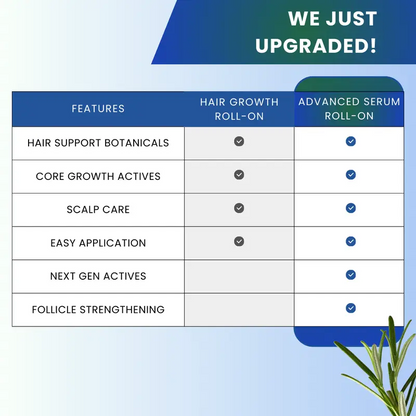 WE JUST UPGRADED!

| FEATURES | HAIR GROWTH ROLL-ON | ADVANCED SERUM ROLL-ON |
|---|---|---|
| HAIR SUPPORT BOTANICALS | ✓ | ✓ |
| CORE GROWTH ACTIVES | ✓ | ✓ |
| SCALP CARE | ✓ | ✓ |
| EASY APPLICATION | ✓ | ✓ |
| NEXT GEN ACTIVES | | ✓ |
| FOLLICLE STRENGTHENING | | ✓ |